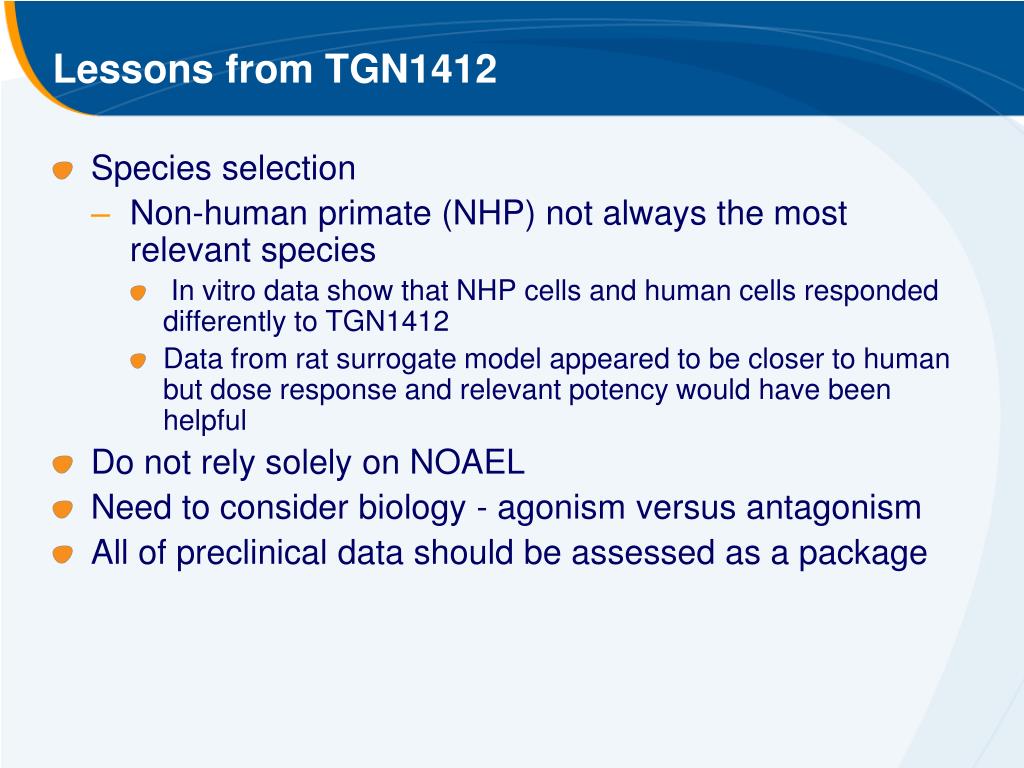 Lessons from TGN1412

Species selection
– Non-human primate (NHP) not always the most relevant species
In vitro data show that NHP cells and human cells responded differently to TGN1412
Data from rat surrogate model appeared to be closer to human but dose response and relevant potency would have been helpful
Do not rely solely on NOAEL
Need to consider biology - agonism versus antagonism
All of preclinical data should be assessed as a package